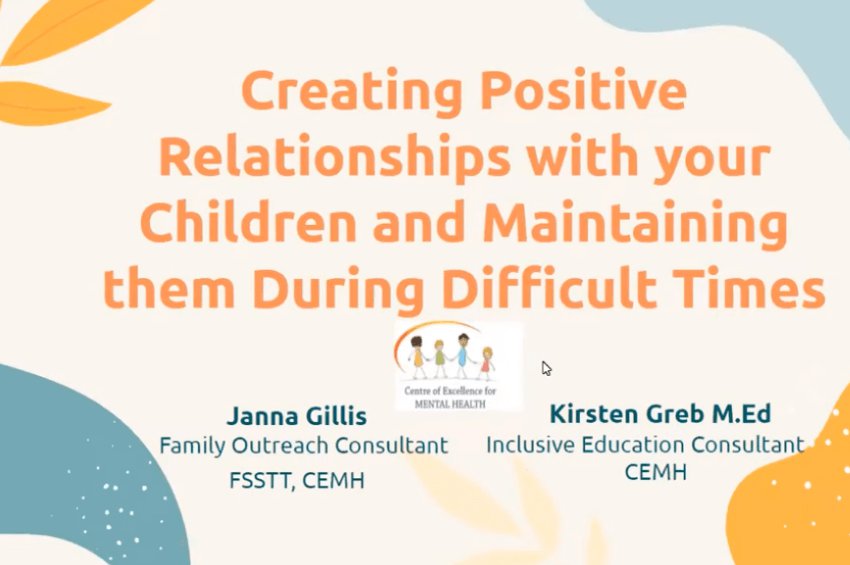 Creating Positive Relationships with your Children and Maintaining them During Difficult Times

Centre of Excellence for MENTAL HEALTH

Janna Gillis
Family Outreach Consultant
FSSTT, CEMH

Kirsten Greb M.Ed
Inclusive Education Consultant
CEMH